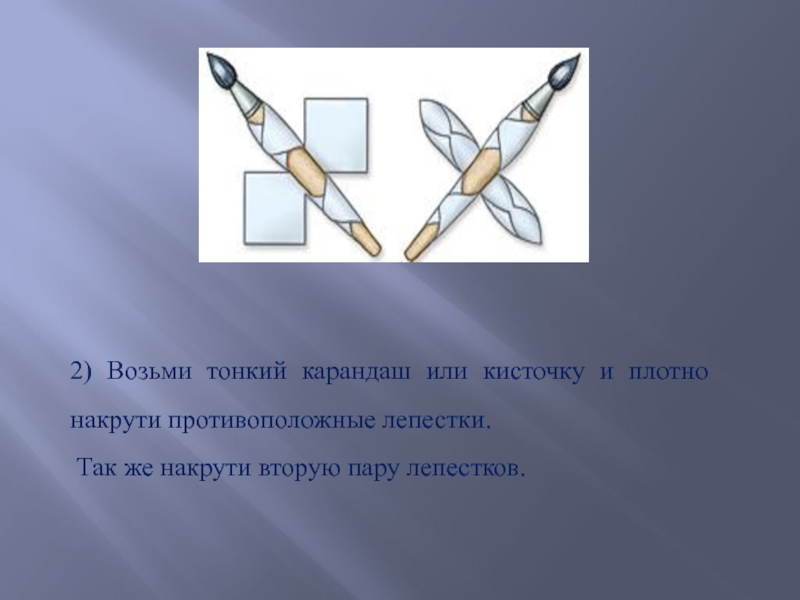 2) Возьми тонкий карандаш или кисточку и плотно накрути противоположные лепестки.

Так же накрути вторую пару лепестков.